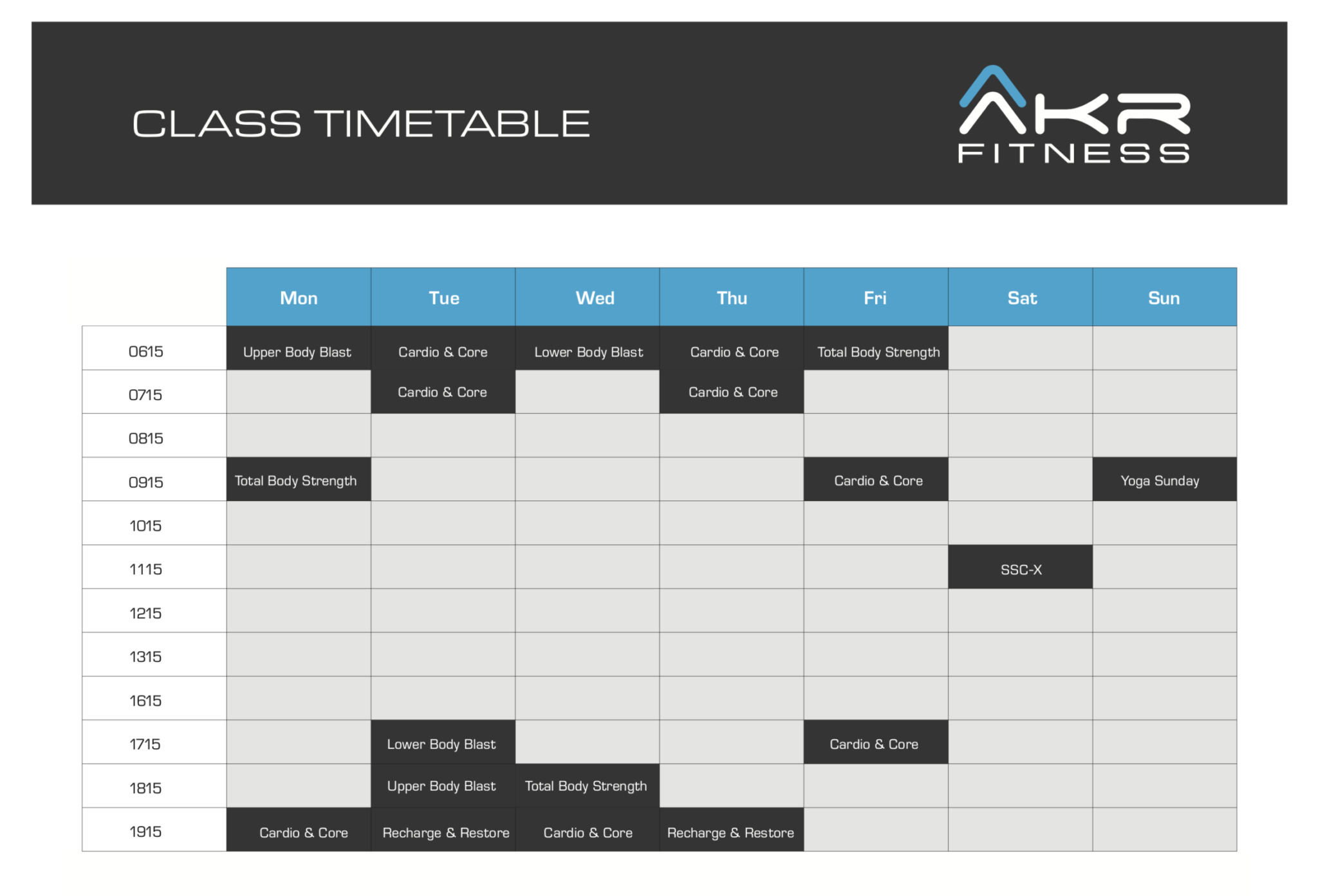 CLASS TIMETABLE

AKR FITNESS

| | Mon | Tue | Wed | Thu | Fri | Sat | Sun |
|---|---|---|---|---|---|---|---|
| 0615 | Upper Body Blast | Cardio & Core | Lower Body Blast | Cardio & Core | Total Body Strength | | |
| 0715 | | Cardio & Core | | Cardio & Core | | | |
| 0815 | | | | | | | |
| 0915 | Total Body Strength | | | | Cardio & Core | | Yoga Sunday |
| 1015 | | | | | | | |
| 1115 | | | | | | SSC-X | |
| 1215 | | | | | | | |
| 1315 | | | | | | | |
| 1615 | | | | | | | |
| 1715 | | Lower Body Blast | | | Cardio & Core | | |
| 1815 | | Upper Body Blast | Total Body Strength | | | | |
| 1915 | Cardio & Core | Recharge & Restore | Cardio & Core | Recharge & Restore | | | |